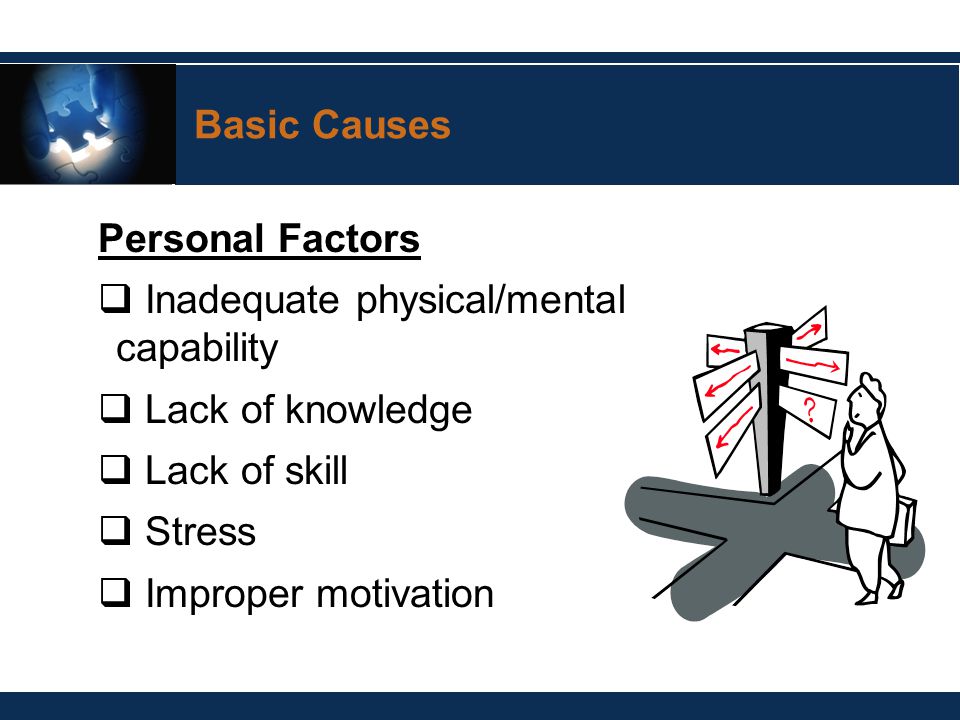 Basic Causes

Personal Factors

❑ Inadequate physical/mental capability

❑ Lack of knowledge

❑ Lack of skill

❑ Stress

❑ Improper motivation

?